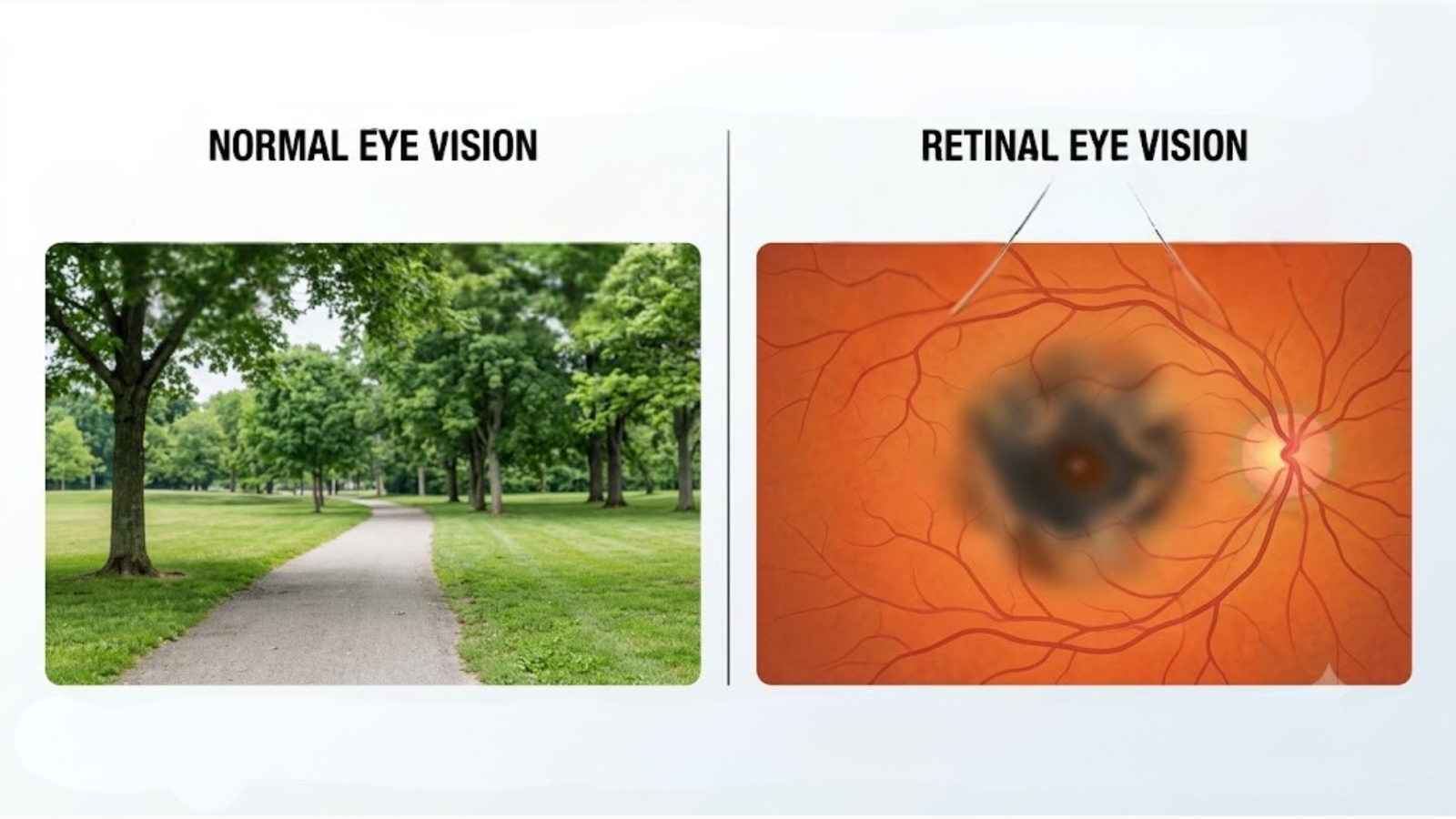 NORMAL EYE VISION

RETINAL EYE VISION